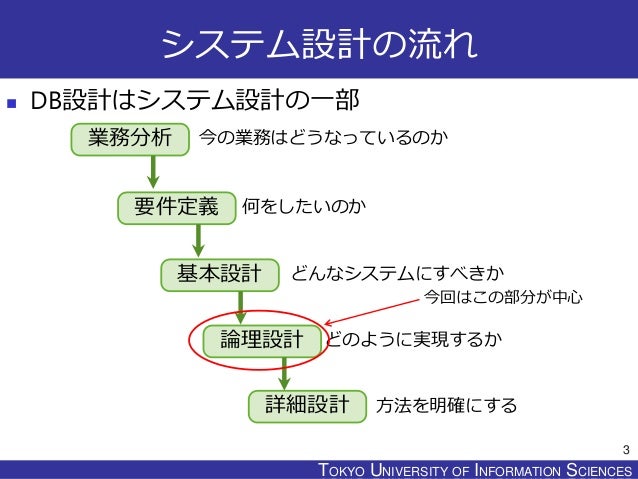 システム設計の流れ

DB設計はシステム設計の一部

業務分析 今の業務はどうなっているのか

要件定義 何をしたいのか

基本設計 どんなシステムにすべきか

今回はこの部分が中心

論理設計 どのように実現するか

詳細設計 方法を明確にする

3

TOKYO UNIVERSITY OF INFORMATION SCIENCES